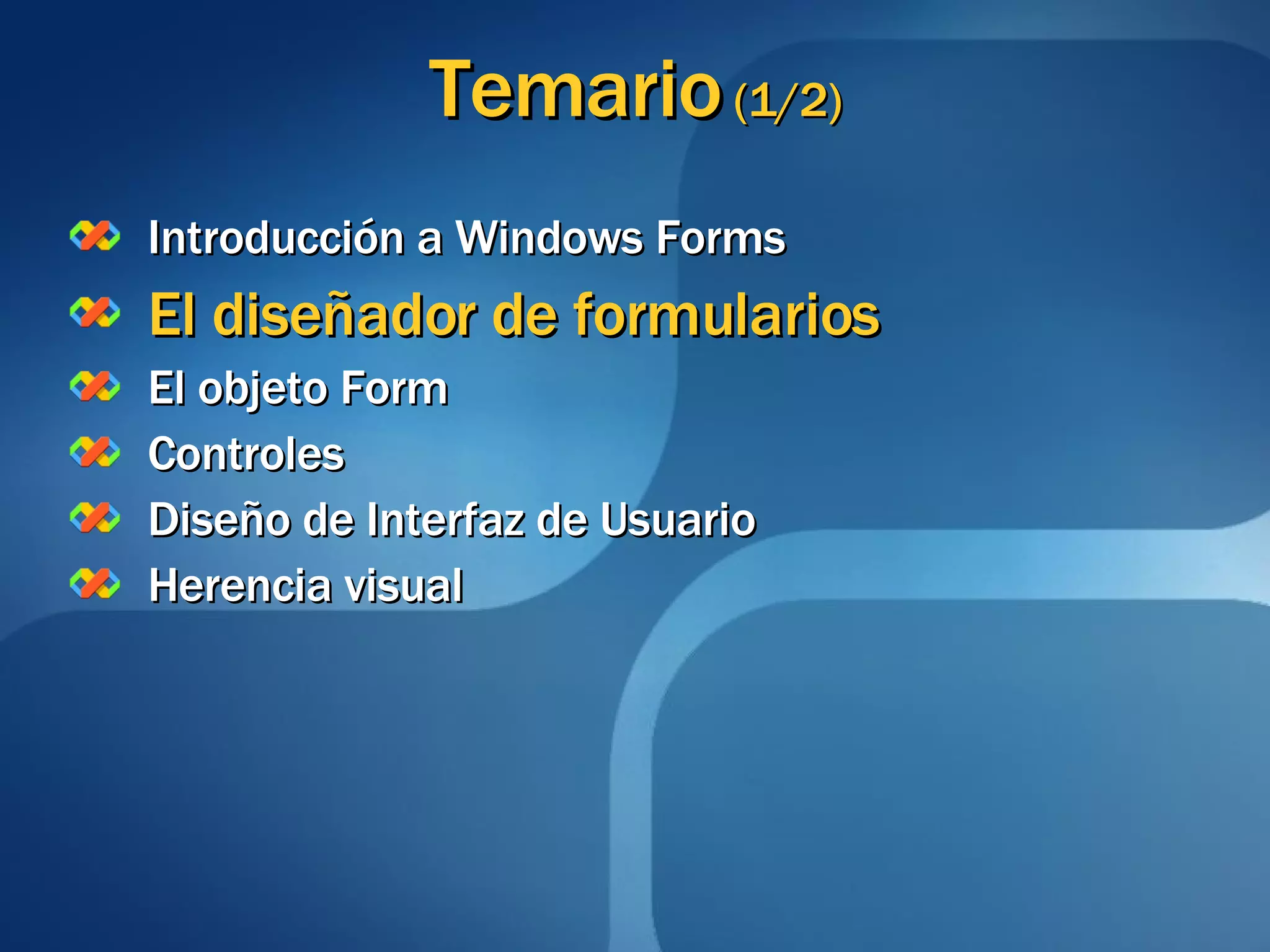 Temario (1/2)

Introducción a Windows Forms

El diseñador de formularios

El objeto Form

Controles

Diseño de Interfaz de Usuario

Herencia visual